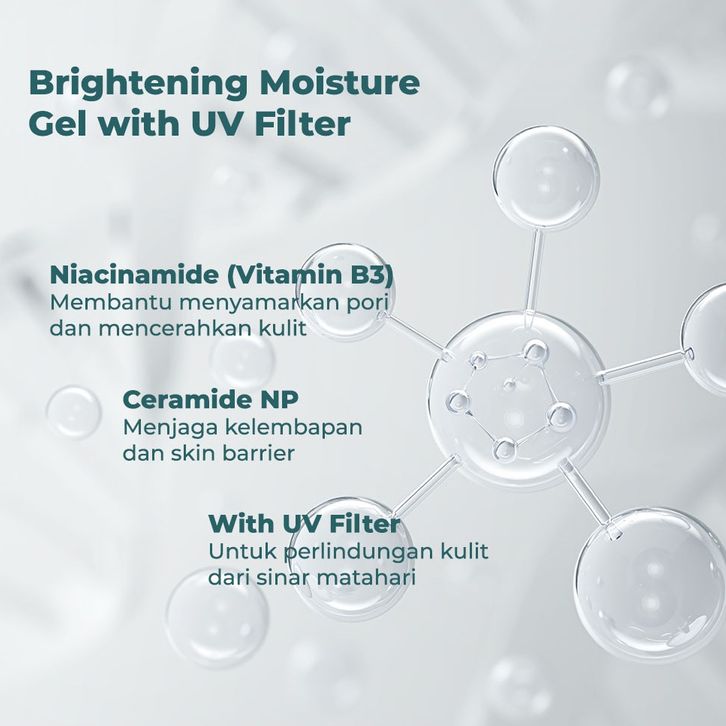 Brightening Moisture Gel with UV Filter

Niacinamide (Vitamin B3)
Membantu menyamarkan pori dan mencerahkan kulit

Ceramide NP
Menjaga kelembapan dan skin barrier

With UV Filter
Untuk perlindungan kulit dari sinar matahari